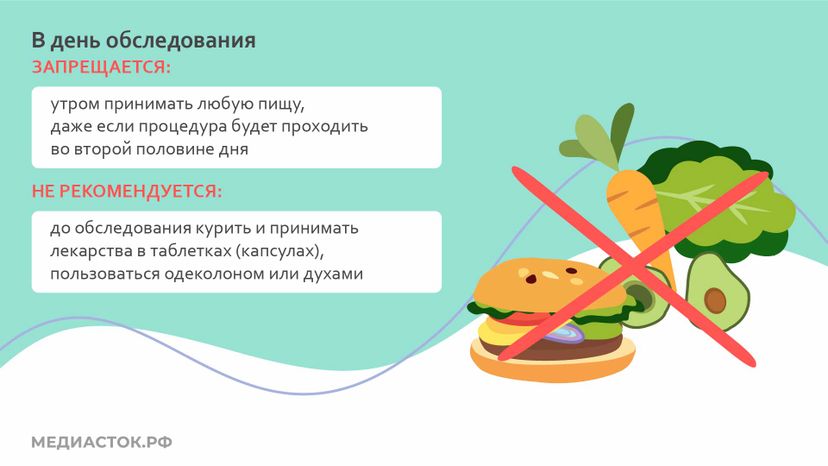 В день обследования
ЗАПРЕЩАЕТСЯ:

утром принимать любую пищу, даже если процедура будет проходить во второй половине дня

НЕ РЕКОМЕНДУЕТСЯ:

до обследования курить и принимать лекарства в таблетках (капсулах), пользоваться одеколоном или духами

МЕДИАСТОК.РФ